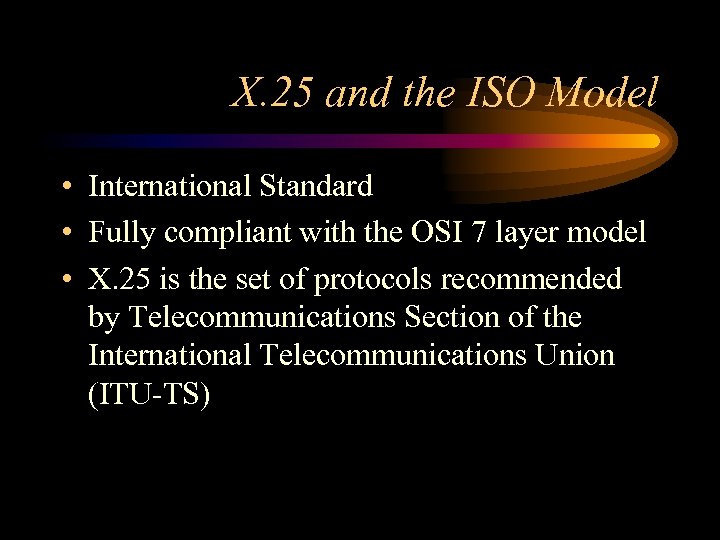 X.25 and the ISO Model

• International Standard
• Fully compliant with the OSI 7 layer model
• X.25 is the set of protocols recommended by Telecommunications Section of the International Telecommunications Union (ITU-TS)